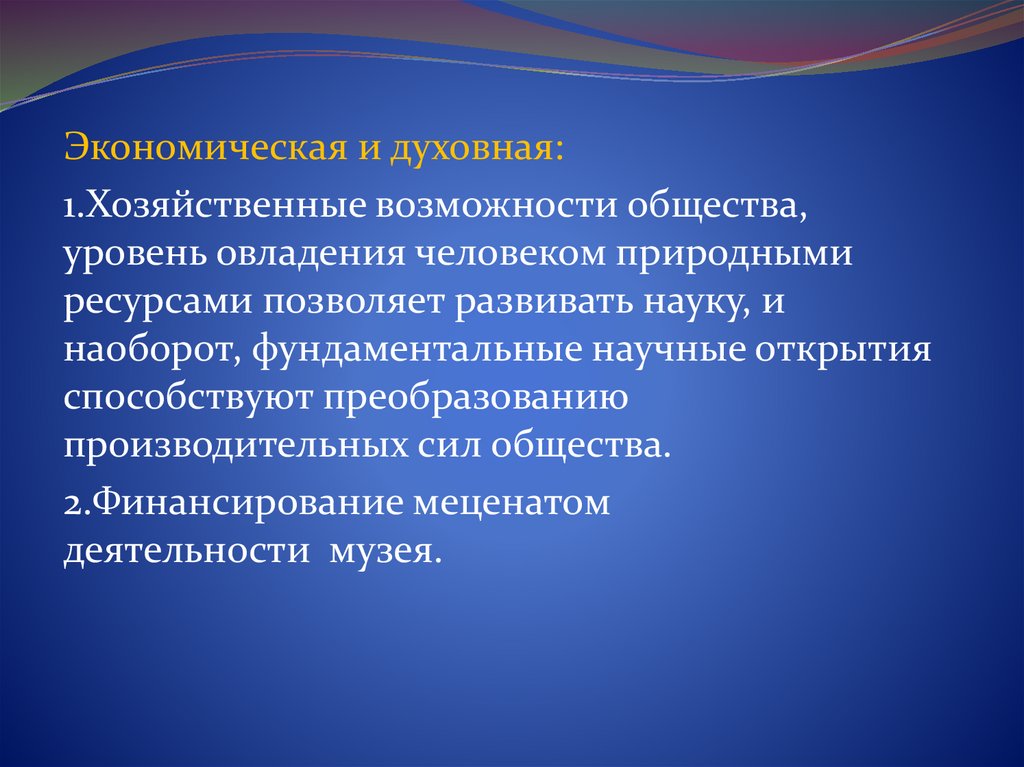 Экономическая и духовная:

1.Хозяйственные возможности общества, уровень овладения человеком природными ресурсами позволяет развивать науку, и наоборот, фундаментальные научные открытия способствуют преобразованию производительных сил общества.

2.Финансирование меценатом деятельности музея.